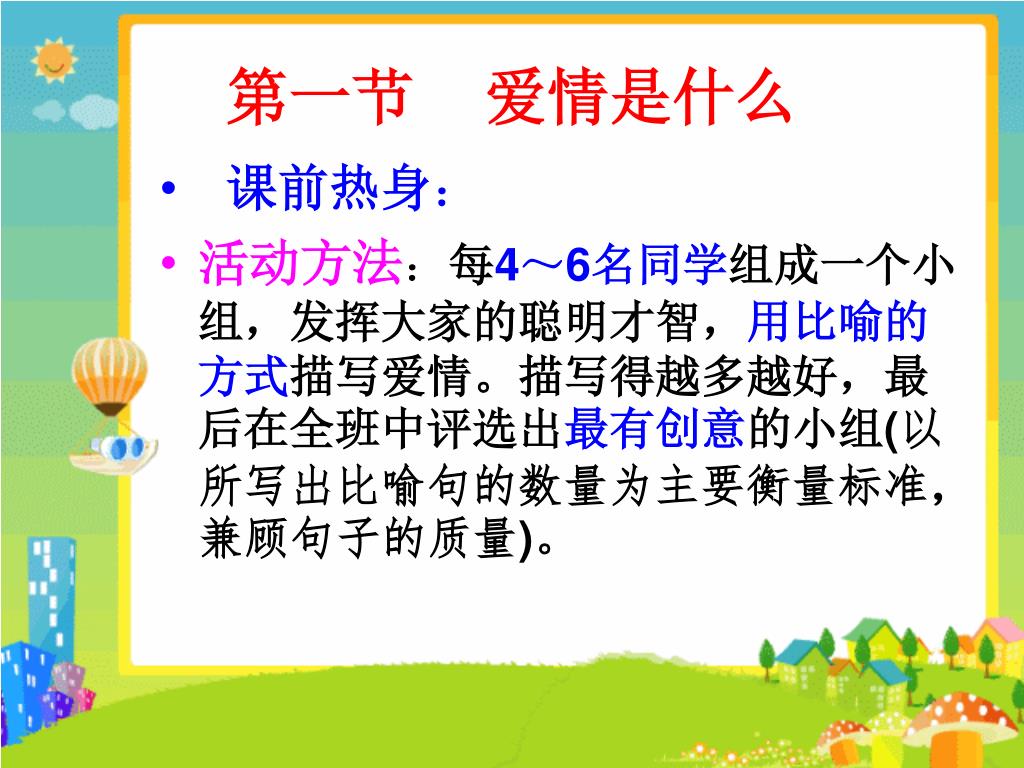 第一节　爱情是什么

• 课前热身：

• 活动方法：每4～6名同学组成一个小组，发挥大家的聪明才智，用比喻的方式描写爱情。描写得越多越好，最后在全班中评选出最有创意的小组(以所写出比喻句的数量为主要衡量标准，兼顾句子的质量)。